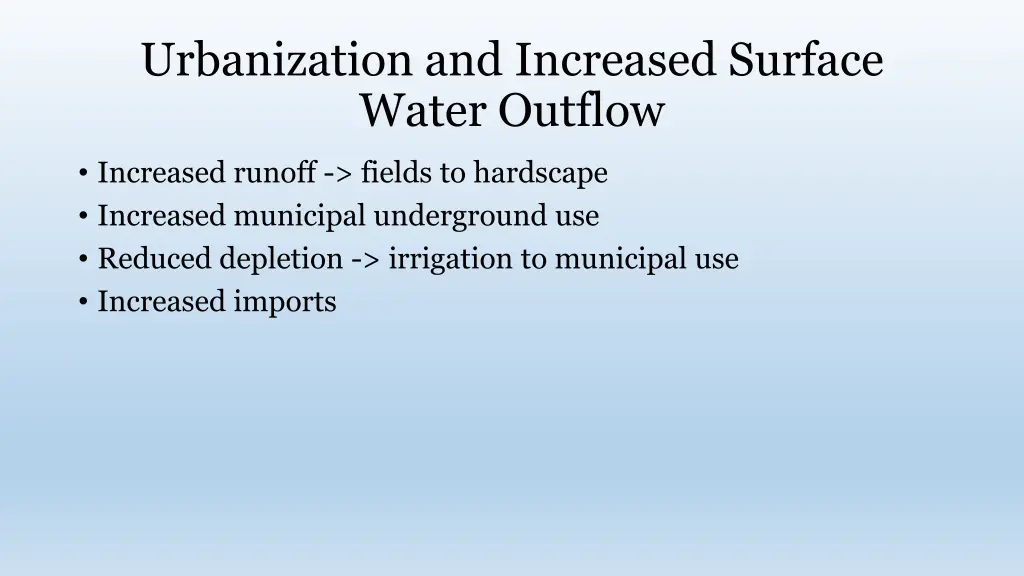 Urbanization and Increased Surface Water Outflow

• Increased runoff -> fields to hardscape
• Increased municipal underground use
• Reduced depletion -> irrigation to municipal use
• Increased imports